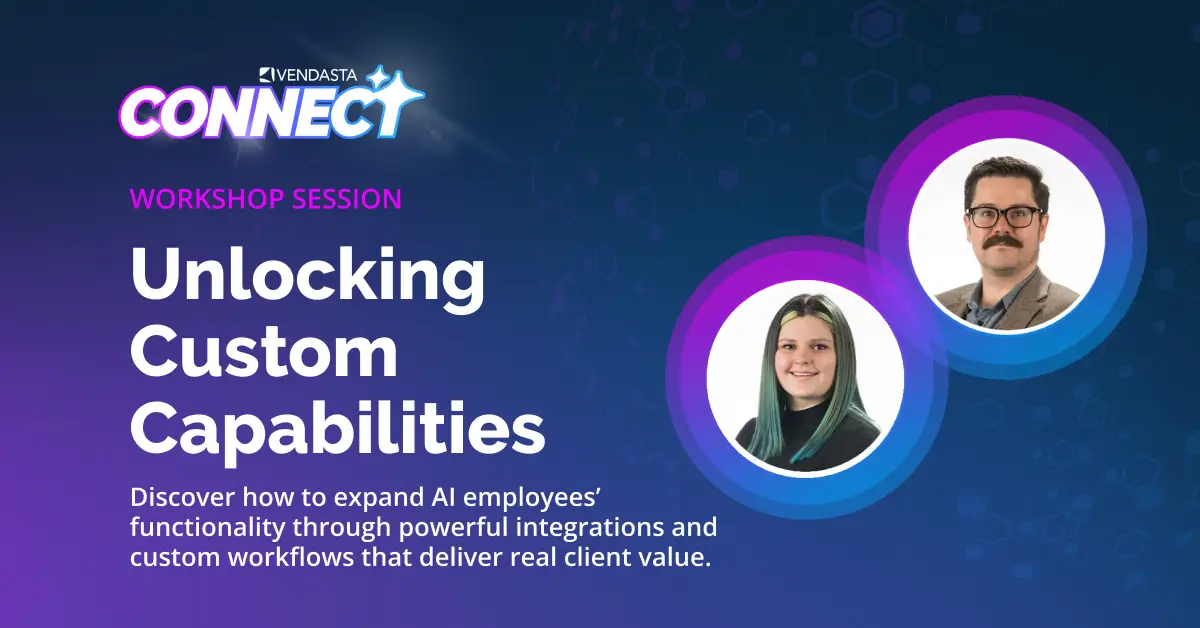 VENDASTA
CONNECT

WORKSHOP SESSION

Unlocking Custom Capabilities

Discover how to expand AI employees' functionality through powerful integrations and custom workflows that deliver real client value.